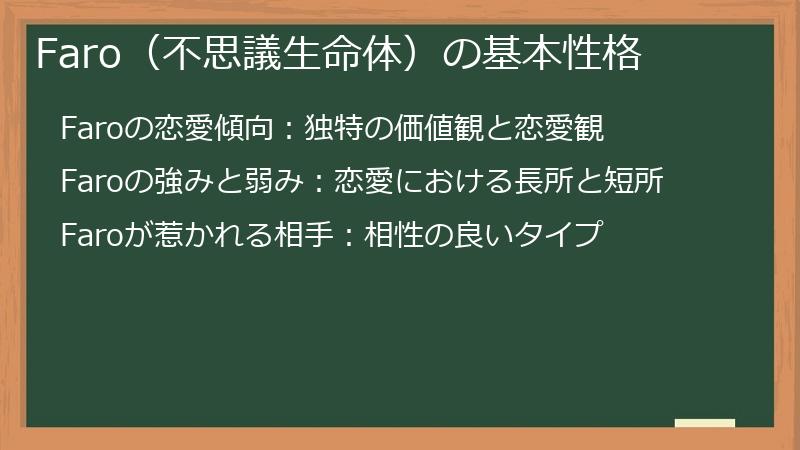 Faro（不思議生命体）の基本性格

Faroの恋愛傾向：独特の価値観と恋愛観

Faroの強みと弱み：恋愛における長所と短所

Faroが惹かれる相手：相性の良いタイプ